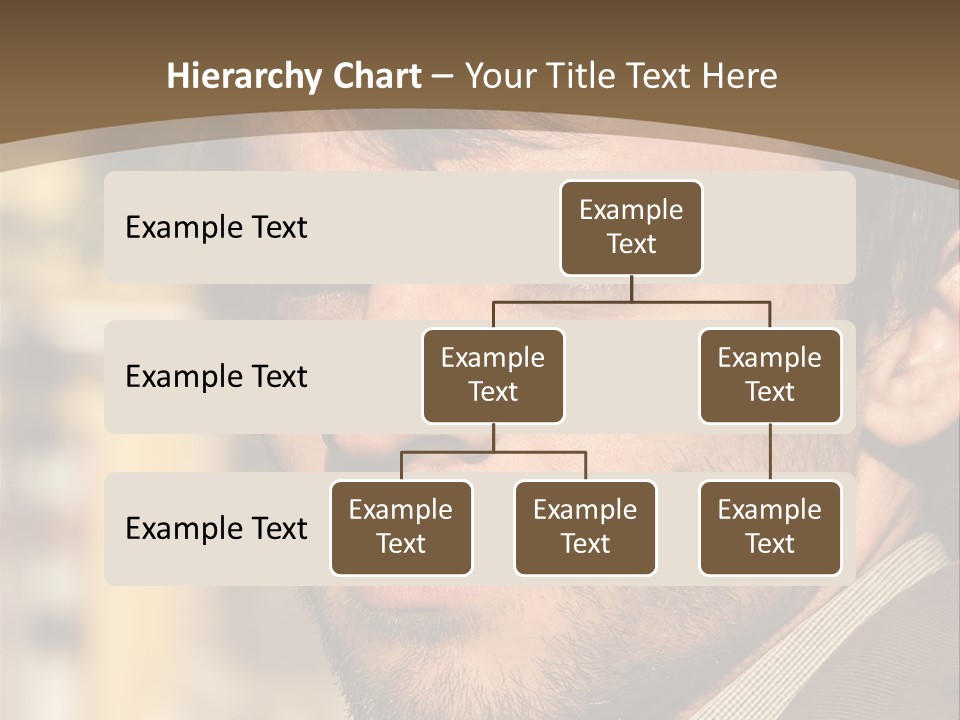 Hierarchy Chart – Your Title Text Here

Example Text

Example Text

Example Text

Example Text

Example Text

Example Text

Example Text

Example Text

Example Text